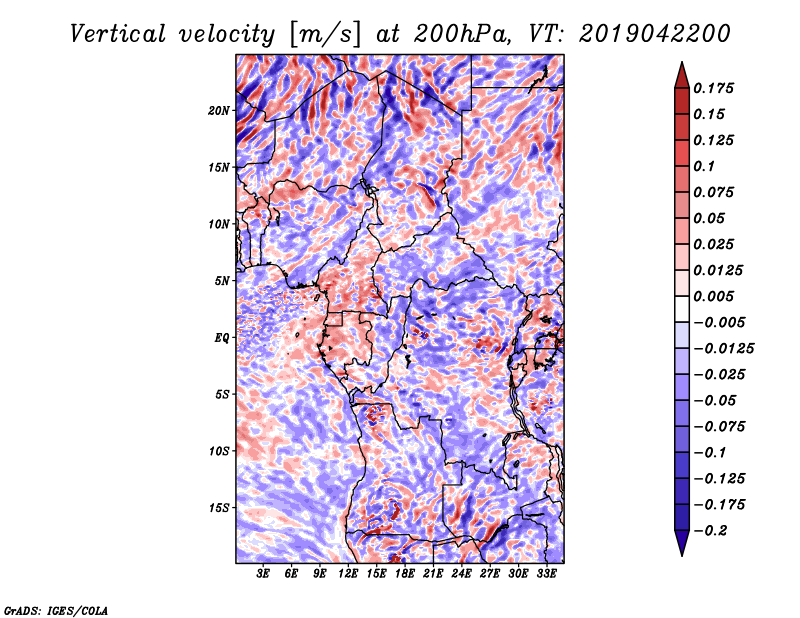 Vertical velocity [m/s] at 200hPa, VT: 2019042200

20N
15N
10N
5N
EQ
5S
10S
15S

3E 6E 9E 12E 15E 18E 21E 24E 27E 30E 33E

0.175
0.15
0.125
0.1
0.075
0.05
0.025
0.0125
0.005
−0.005
−0.0125
−0.025
−0.05
−0.075
−0.1
−0.125
−0.175
−0.2

GrADS: IGES/COLA